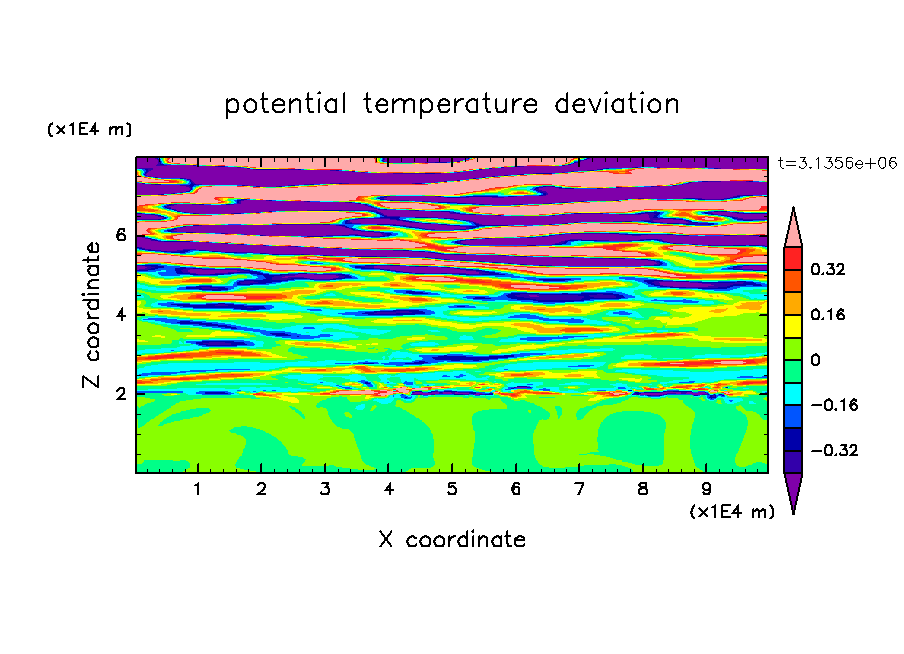 potential temperature deviation

(x1E4 m)

t=3.1356e+06

Z coordinate

6

4

2

0.32

0.16

0

−0.16

−0.32

1 2 3 4 5 6 7 8 9

(x1E4 m)

X coordinate